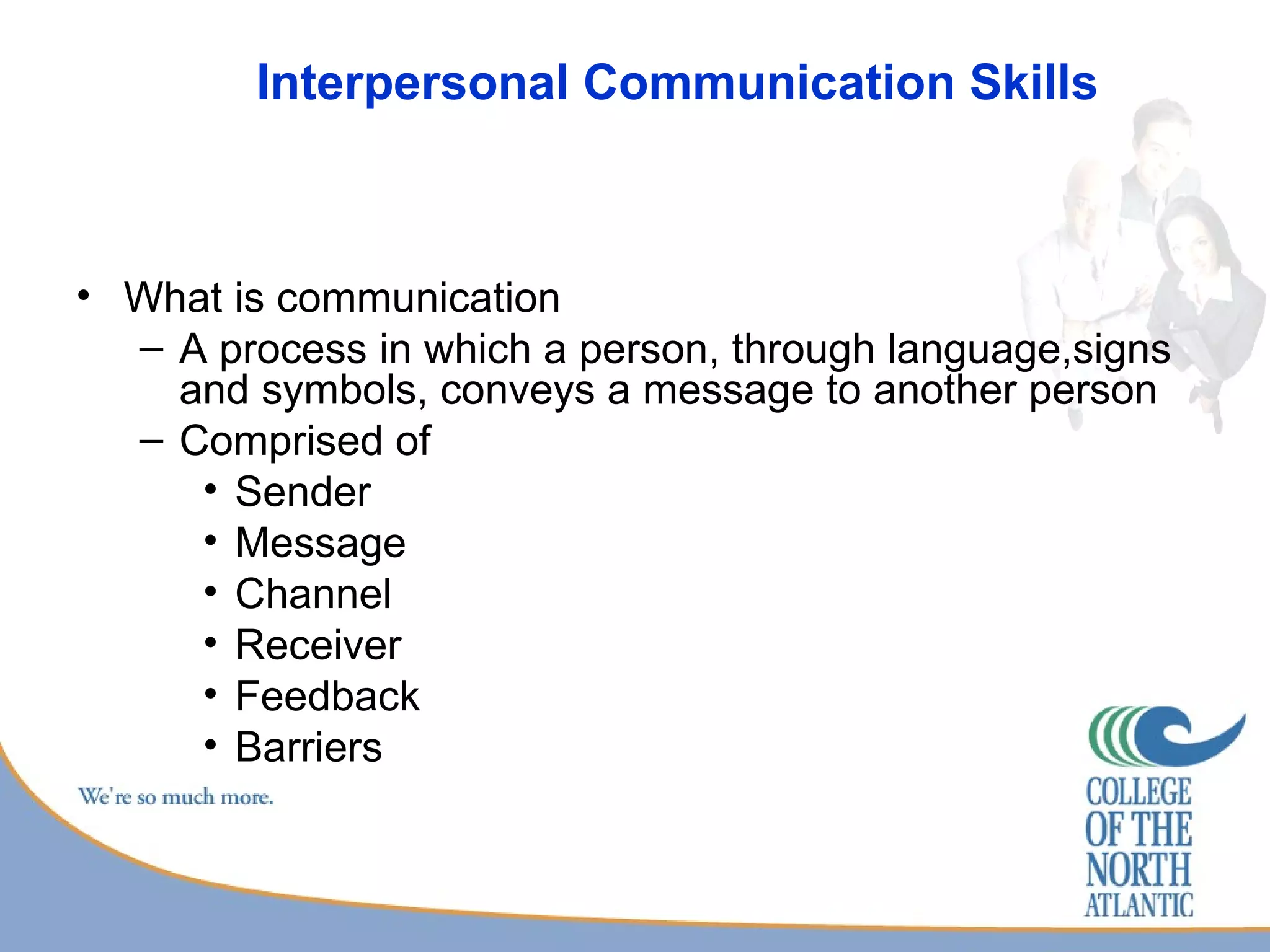 Interpersonal Communication Skills

• What is communication
– A process in which a person, through language,signs and symbols, conveys a message to another person
– Comprised of
• Sender
• Message
• Channel
• Receiver
• Feedback
• Barriers

We're so much more.

COLLEGE OF THE NORTH ATLANTIC